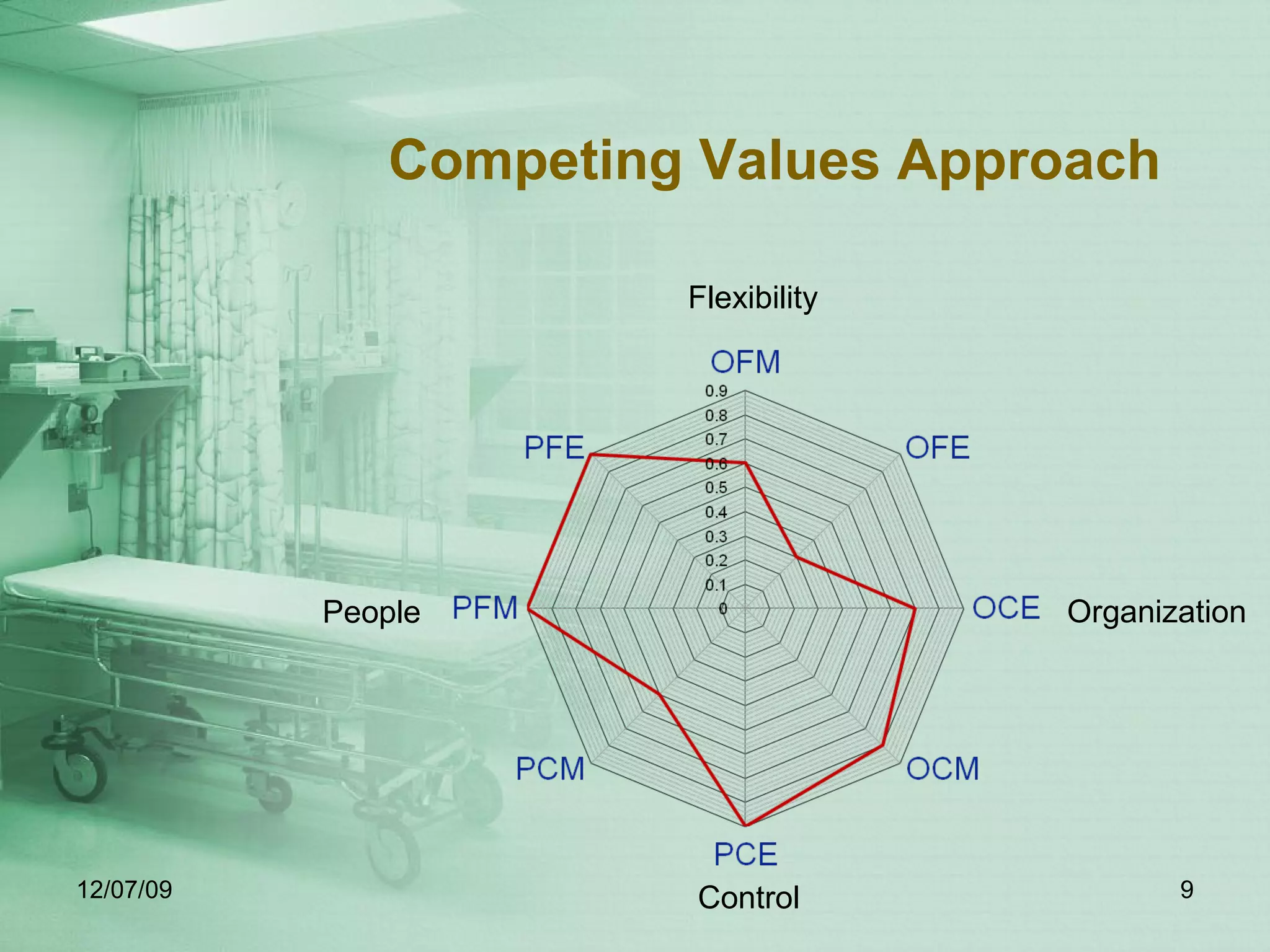 Competing Values Approach

Flexibility

OFM

0.9
0.8
0.7
0.6
0.5
0.4
0.3
0.2
0.1
0

PFE

OFE

People

PFM

OCE

Organization

PCM

OCM

PCE

Control

12/07/09

9